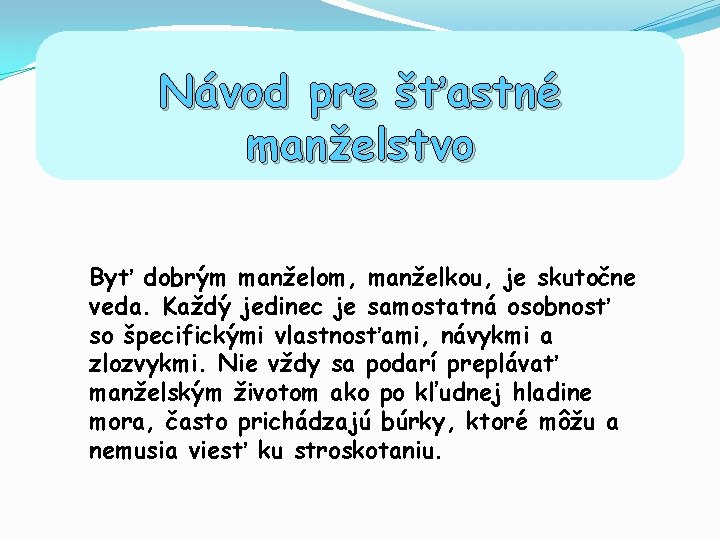 Návod pre šťastné manželstvo

Byť dobrým manželom, manželkou, je skutočne veda. Každý jedinec je samostatná osobnosť so špecifickými vlastnosťami, návykmi a zlozvykmi. Nie vždy sa podarí preplávať manželským životom ako po kľudnej hladine mora, často prichádzajú búrky, ktoré môžu a nemusia viesť ku stroskotaniu.